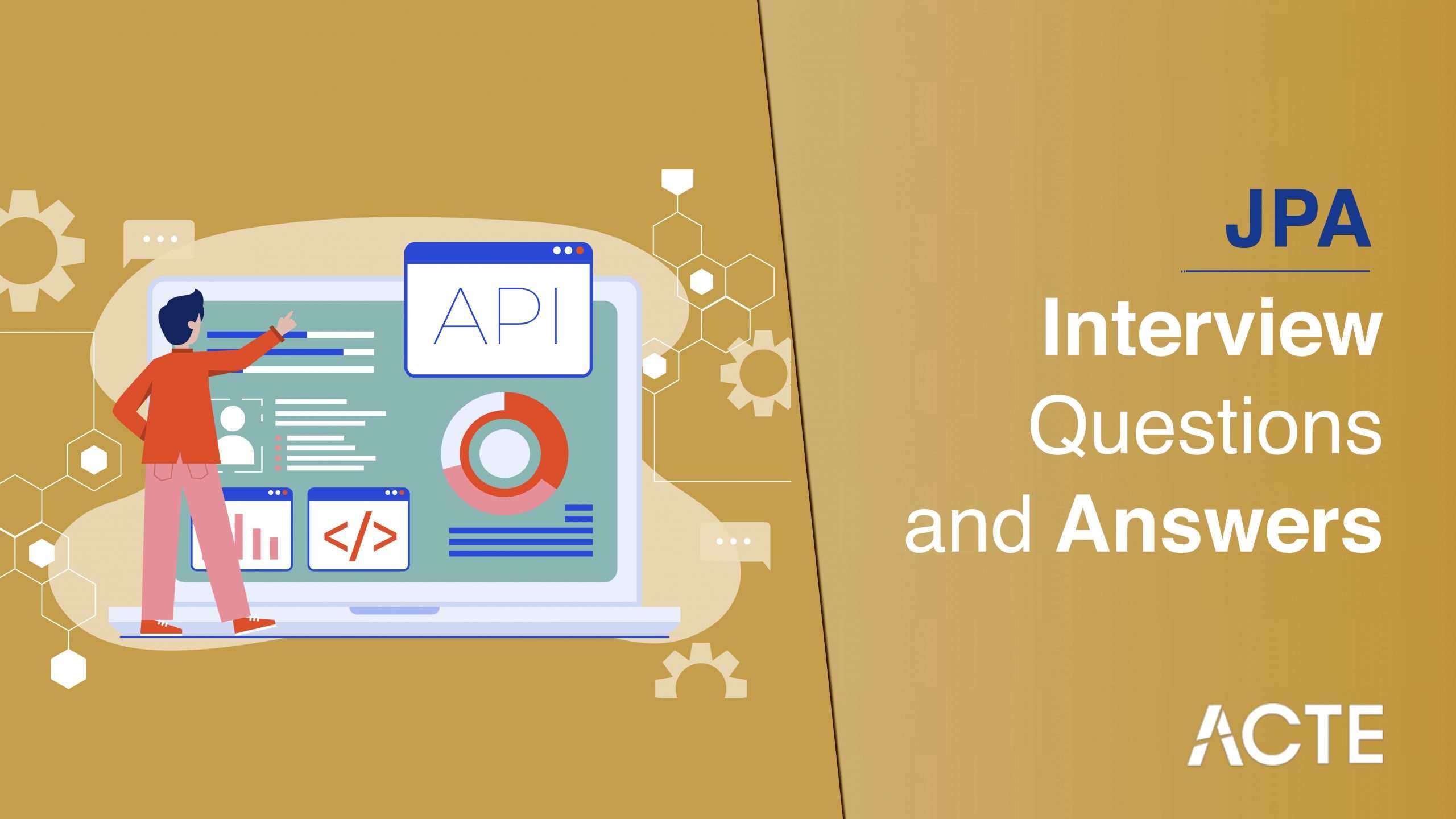 API

</>

JPA

Interview Questions and Answers

ACTE